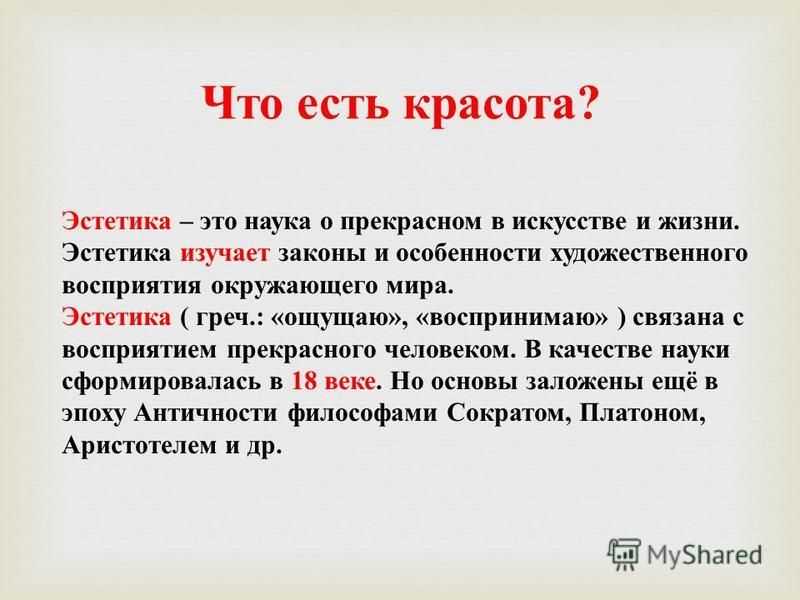 Что есть красота?

Эстетика – это наука о прекрасном в искусстве и жизни. Эстетика изучает законы и особенности художественного восприятия окружающего мира.
Эстетика ( греч.: «ощущаю», «воспринимаю» ) связана с восприятием прекрасного человеком. В качестве науки сформировалась в 18 веке. Но основы заложены ещё в эпоху Античности философами Сократом, Платоном, Аристотелем и др.

MyShared